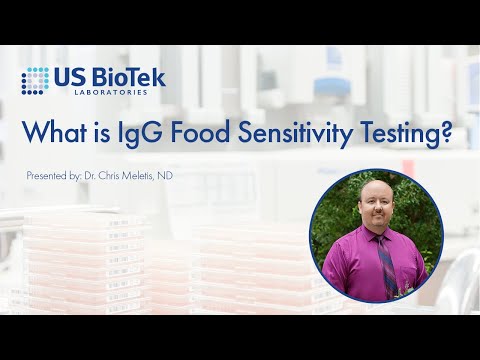 US BioTek
LABORATORIES

What is IgG Food Sensitivity Testing?

Presented by: Dr. Chris Meletis, ND